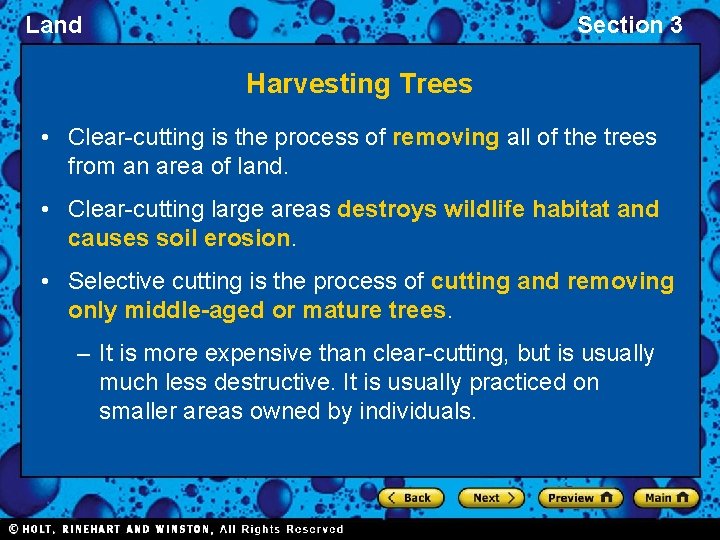 Land

Section 3

Harvesting Trees

• Clear-cutting is the process of removing all of the trees from an area of land.

• Clear-cutting large areas destroys wildlife habitat and causes soil erosion.

• Selective cutting is the process of cutting and removing only middle-aged or mature trees.

– It is more expensive than clear-cutting, but is usually much less destructive. It is usually practiced on smaller areas owned by individuals.

Back Next Preview Main

© HOLT, RINEHART AND WINSTON, All Rights Reserved